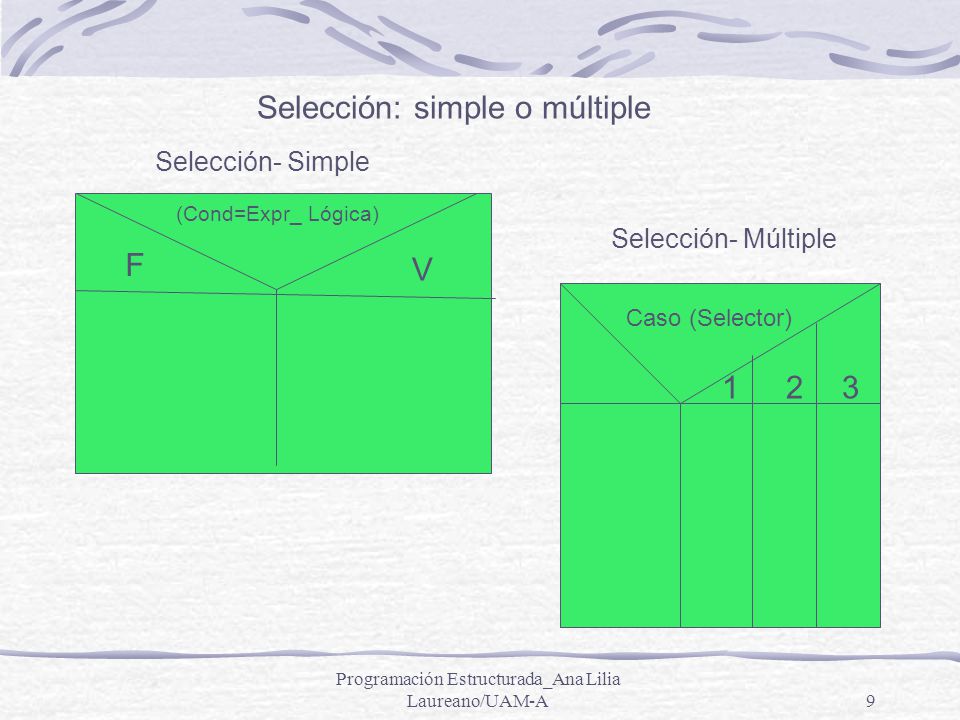 Selección: simple o múltiple

Selección- Simple

(Cond=Expr_ Lógica)

F

V

Selección- Múltiple

Caso (Selector)

1 2 3

Programación Estructurada_Ana Lilia Laureano/UAM-A

9